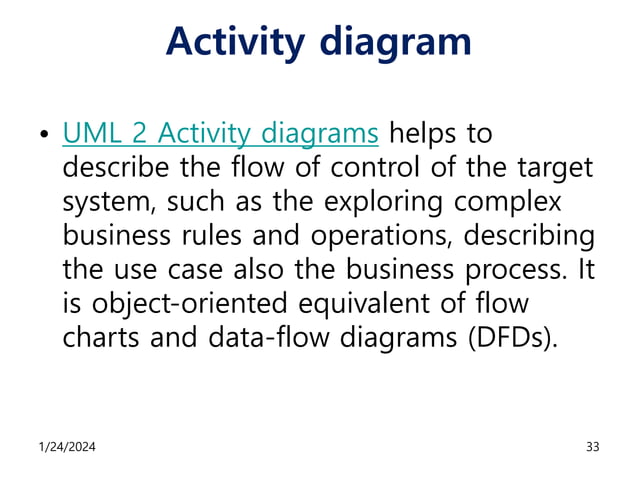 Activity diagram

• UML 2 Activity diagrams helps to describe the flow of control of the target system, such as the exploring complex business rules and operations, describing the use case also the business process. It is object-oriented equivalent of flow charts and data-flow diagrams (DFDs).

1/24/2024

33